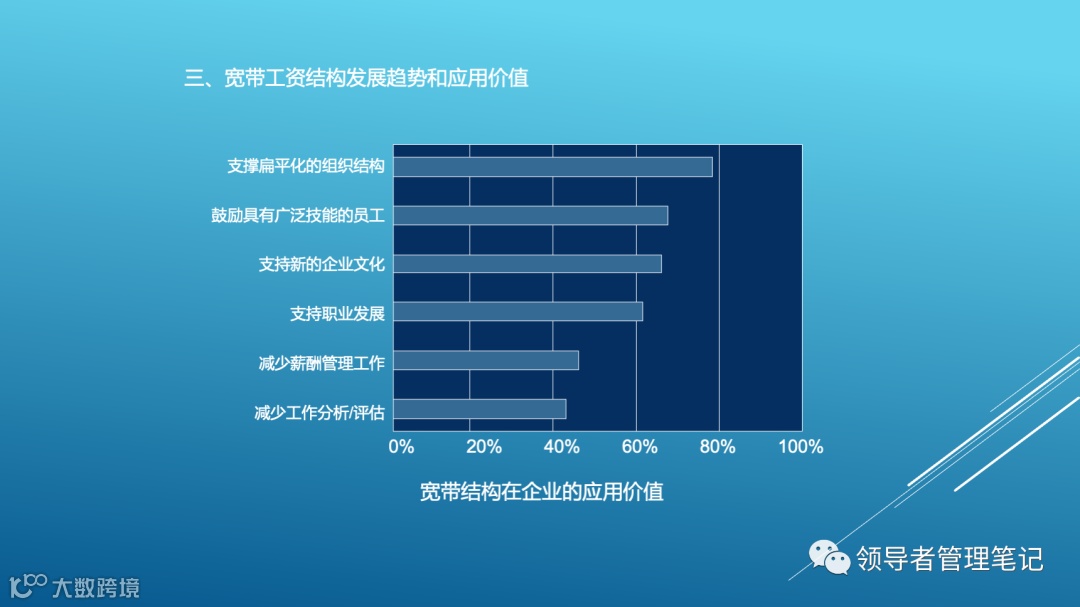 三、宽带工资结构发展趋势和应用价值

支撑扁平化的组织结构
鼓励具有广泛技能的员工
支持新的企业文化
支持职业发展
减少薪酬管理工作
减少工作分析/评估

0%
20%
40%
60%
80%
100%

宽带结构在企业的应用价值

领导者管理笔记

大数跨境